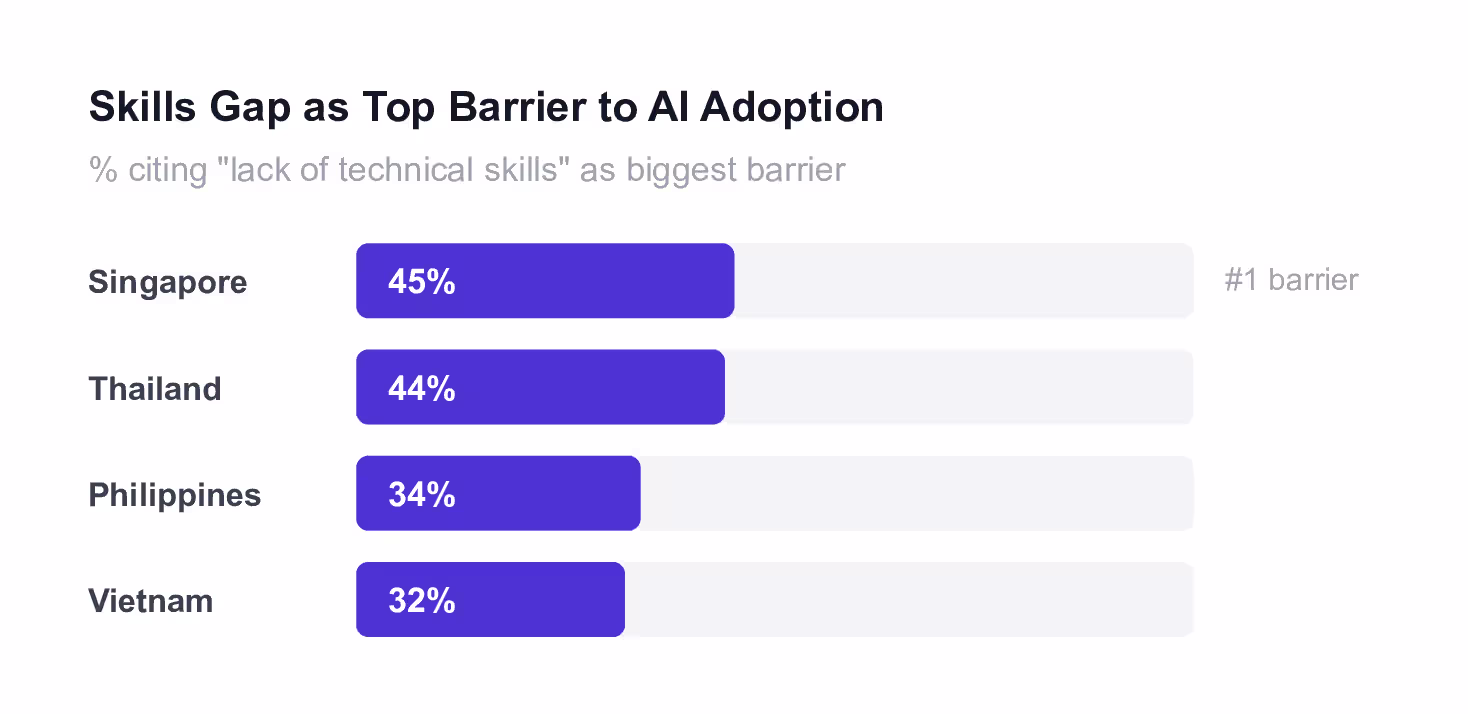 Skills Gap as Top Barrier to AI Adoption

% citing "lack of technical skills" as biggest barrier

Singapore 45% #1 barrier

Thailand 44%

Philippines 34%

Vietnam 32%